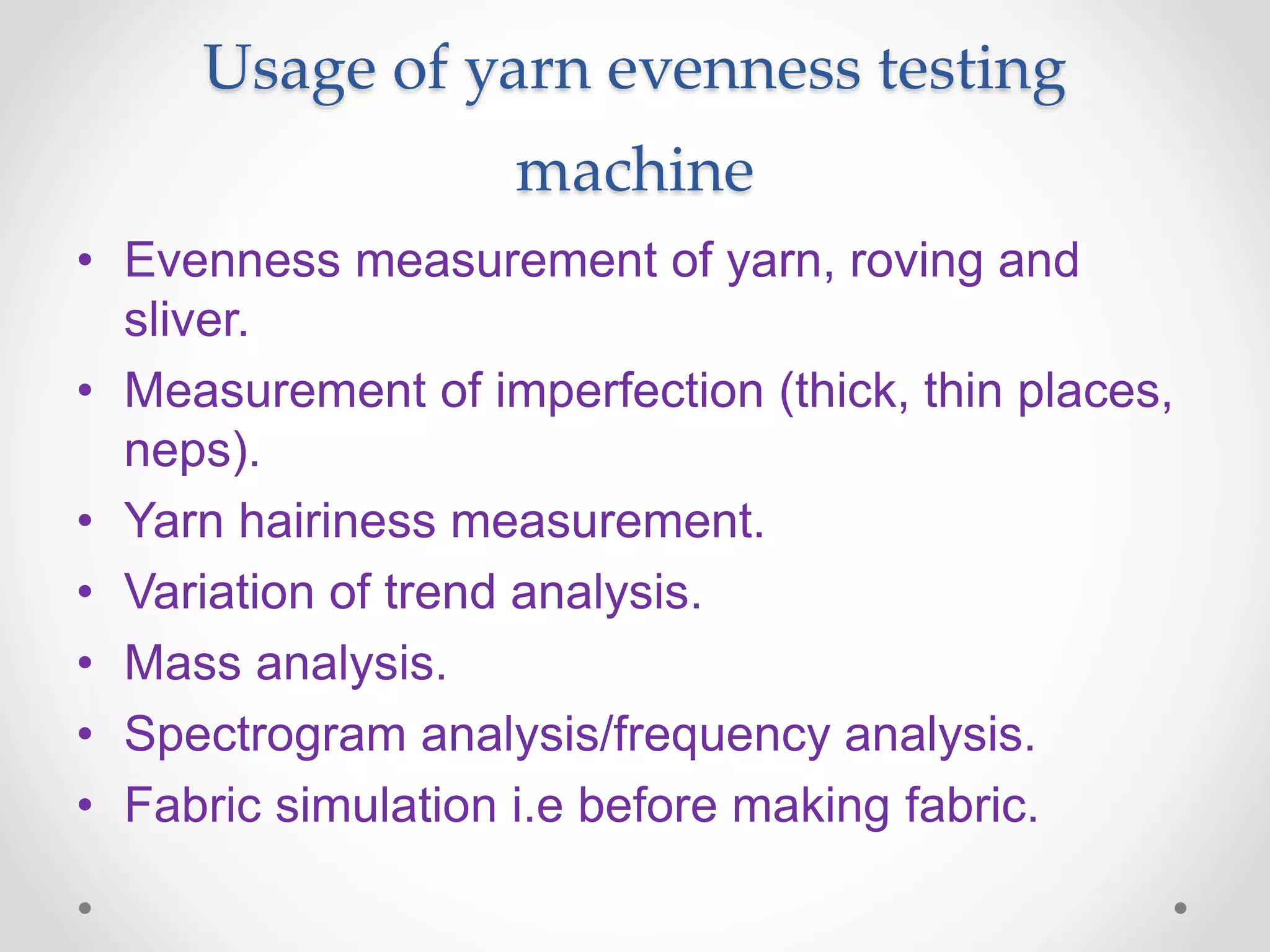 Usage of yarn evenness testing machine

• Evenness measurement of yarn, roving and sliver.
• Measurement of imperfection (thick, thin places, neps).
• Yarn hairiness measurement.
• Variation of trend analysis.
• Mass analysis.
• Spectrogram analysis/frequency analysis.
• Fabric simulation i.e before making fabric.